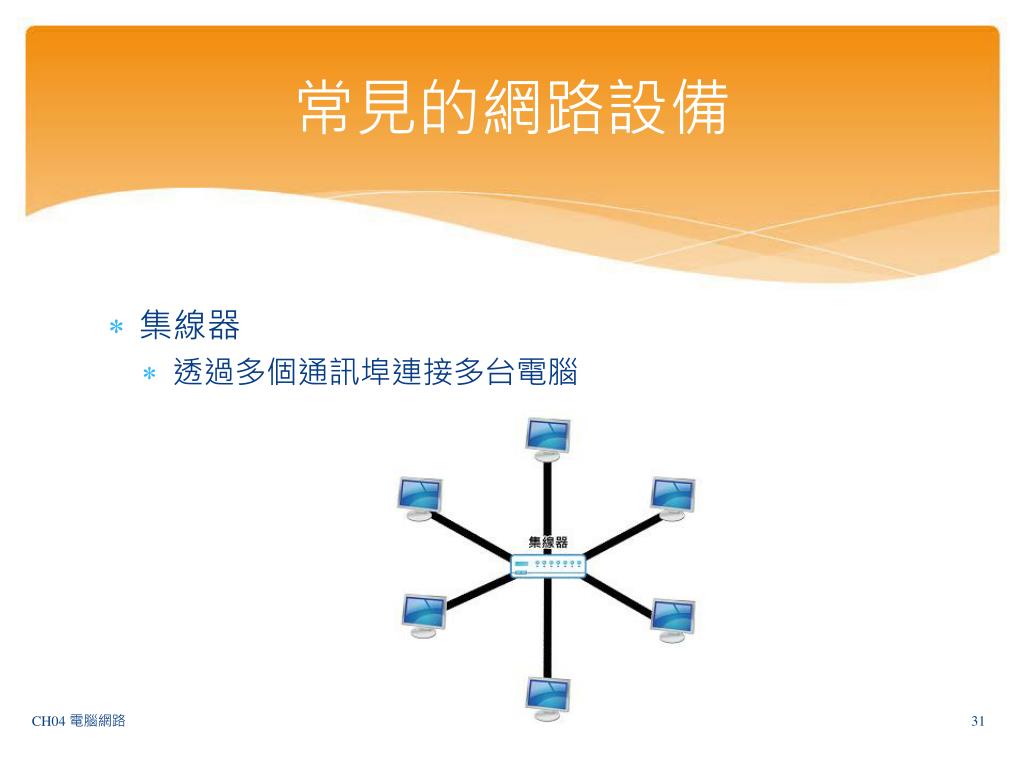 常見的網路設備

* 集線器
  * 透過多個通訊埠連接多台電腦

集線器

CH04 電腦網路

31